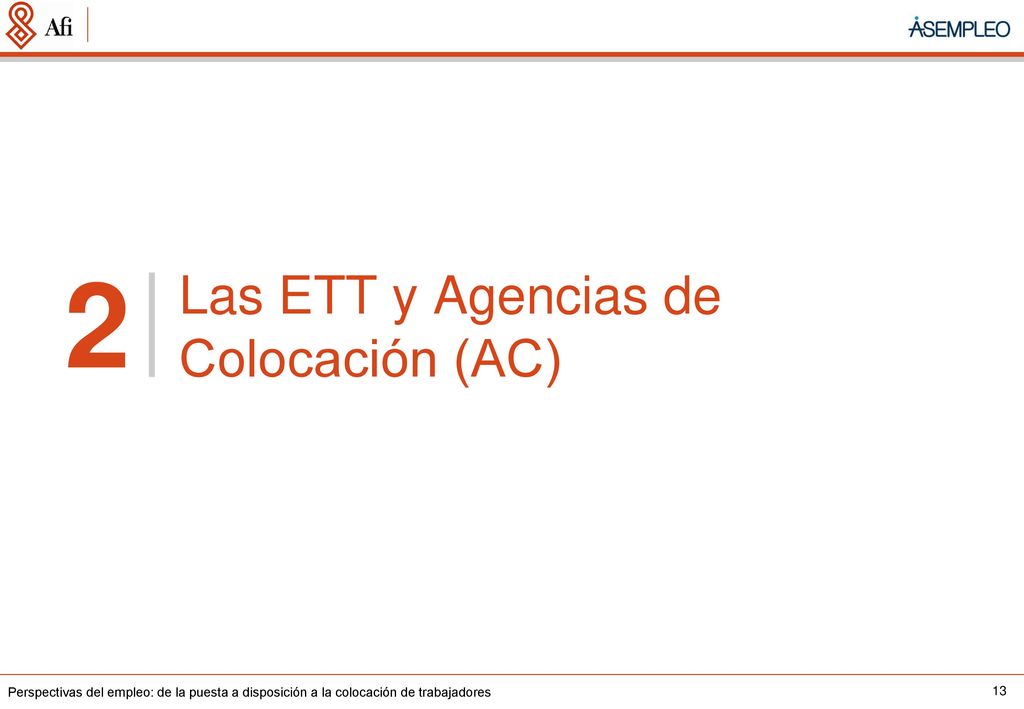 Afi

ASEMPLEO

2

Las ETT y Agencias de Colocación (AC)

Perspectivas del empleo: de la puesta a disposición a la colocación de trabajadores

13